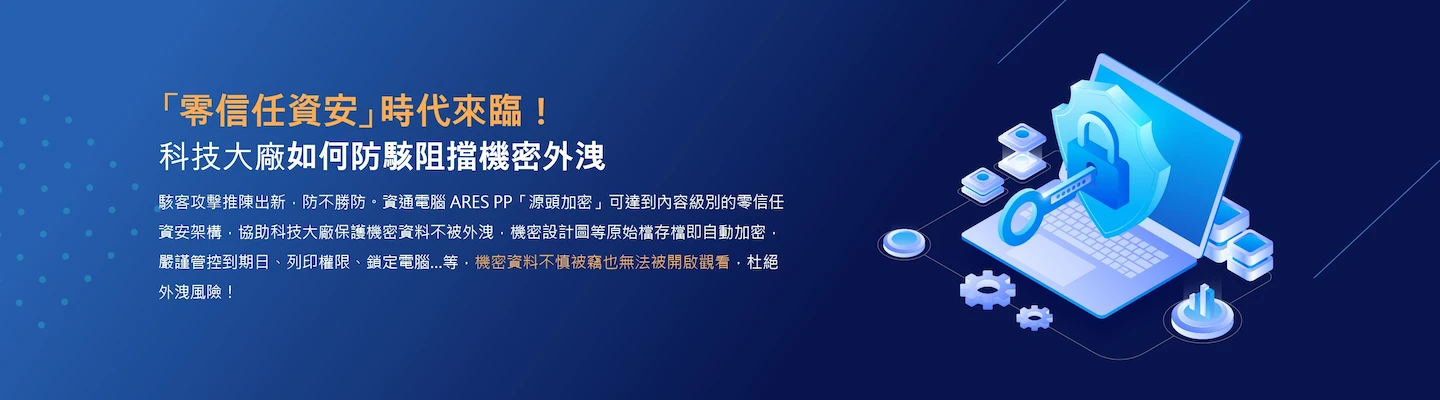 「零信任資安」時代來臨！
科技大廠如何防駭阻擋機密外洩

駭客攻擊推陳出新，防不勝防。資通電腦 ARES PP「源頭加密」可達到內容級別的零信任資安架構，協助科技大廠保護機密資料不被外洩，機密設計圖等原始檔存檔即自動加密，嚴謹管控到期日、列印權限、鎖定電腦...等，機密資料不慎被竊也無法被開啟觀看，杜絕外洩風險！